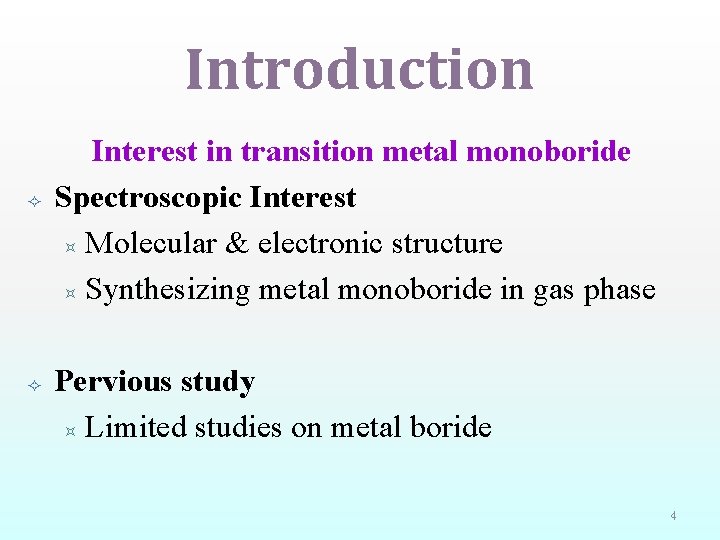 Introduction

Interest in transition metal monoboride

Spectroscopic Interest

Molecular & electronic structure

Synthesizing metal monoboride in gas phase

Pervious study

Limited studies on metal boride

4